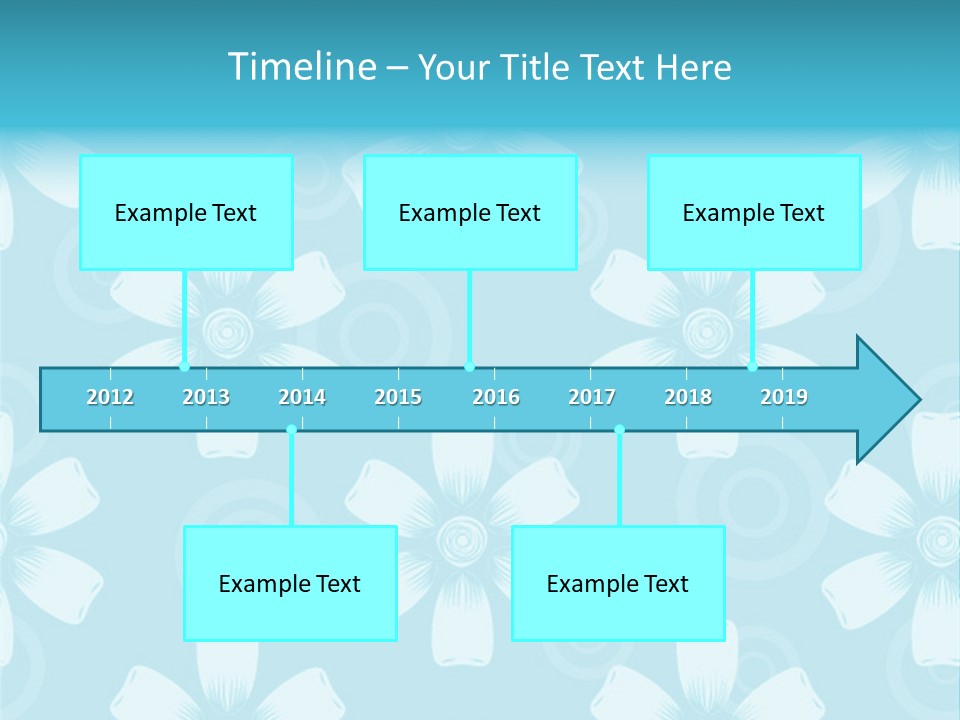 Timeline – Your Title Text Here

Example Text

Example Text

Example Text

2012
2013
2014
2015
2016
2017
2018
2019

Example Text

Example Text